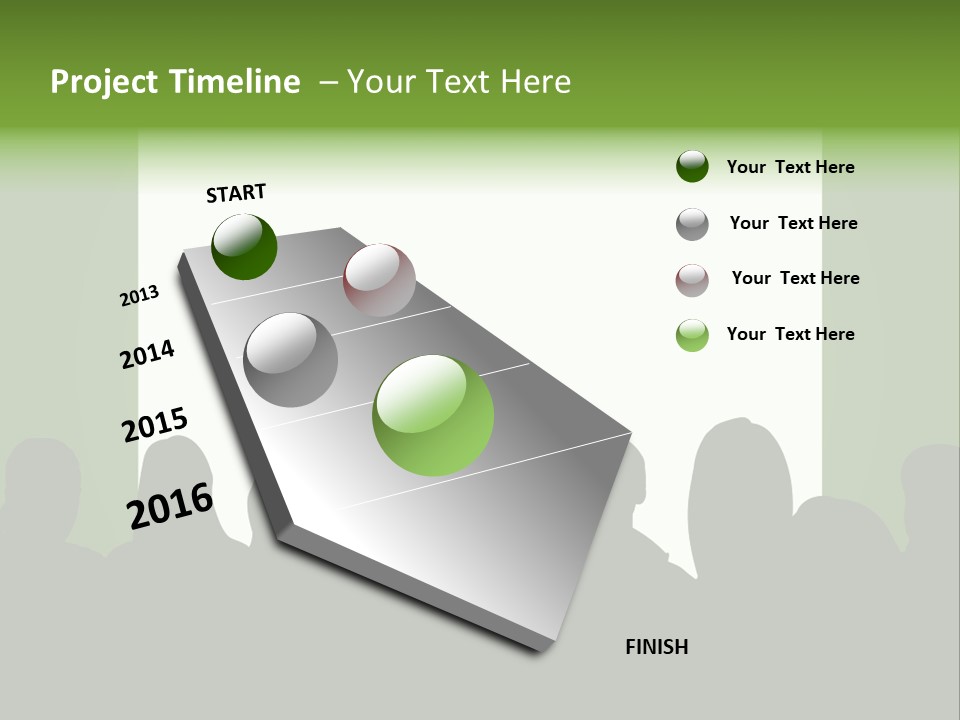 Project Timeline – Your Text Here

START

2013

2014

2015

2016

FINISH

Your Text Here

Your Text Here

Your Text Here

Your Text Here